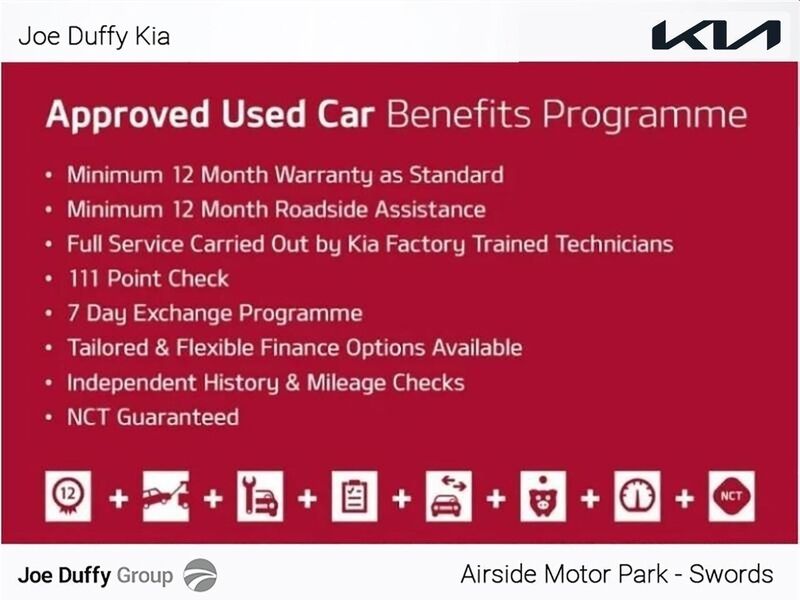 Joe Duffy Kia

KIA

Approved Used Car Benefits Programme

• Minimum 12 Month Warranty as Standard
• Minimum 12 Month Roadside Assistance
• Full Service Carried Out by Kia Factory Trained Technicians
• 111 Point Check
• 7 Day Exchange Programme
• Tailored & Flexible Finance Options Available
• Independent History & Mileage Checks
• NCT Guaranteed

12 + + + + + + + NCT

Joe Duffy Group

Airside Motor Park - Swords